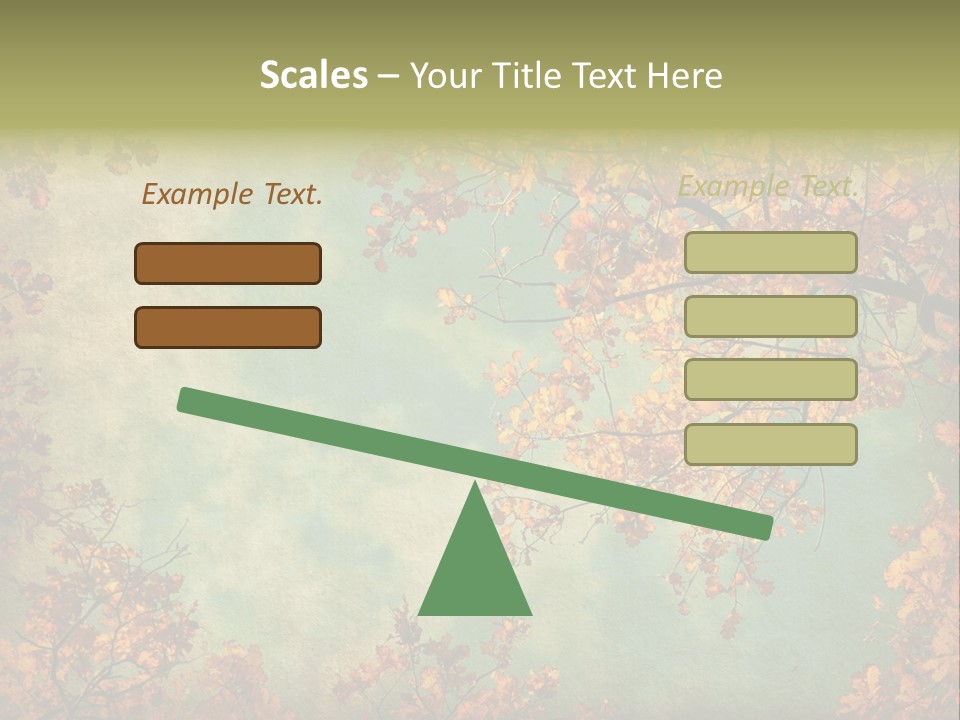 Scales – Your Title Text Here

Example Text.

Example Text.